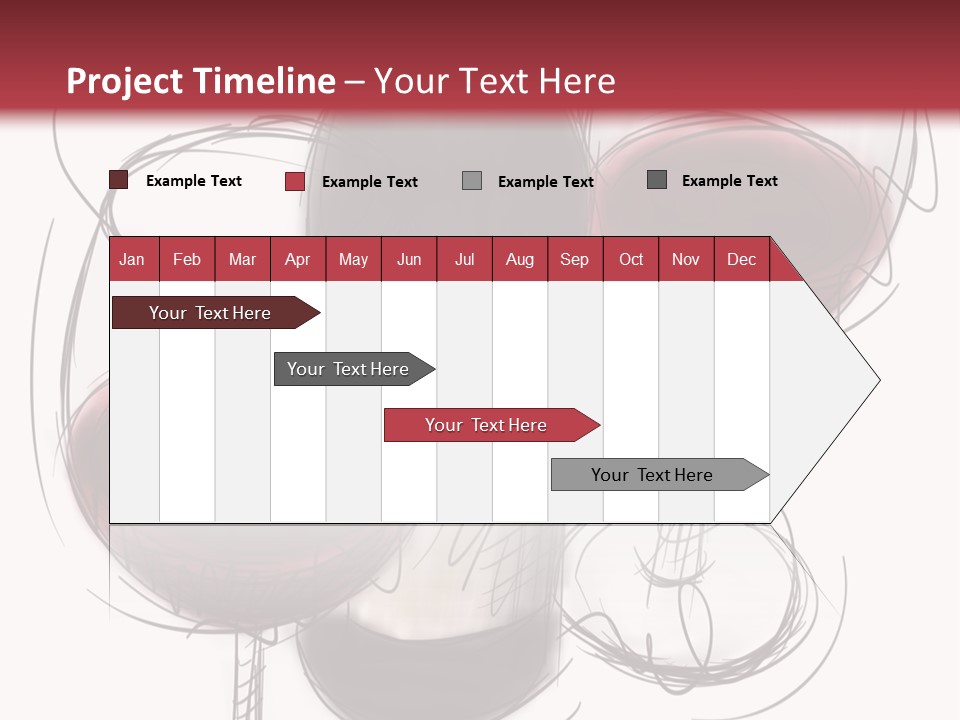 Project Timeline – Your Text Here

Example Text
Example Text
Example Text
Example Text

| Jan | Feb | Mar | Apr | May | Jun | Jul | Aug | Sep | Oct | Nov | Dec |
|---|---|---|---|---|---|---|---|---|---|---|---|

Your Text Here
Your Text Here
Your Text Here
Your Text Here